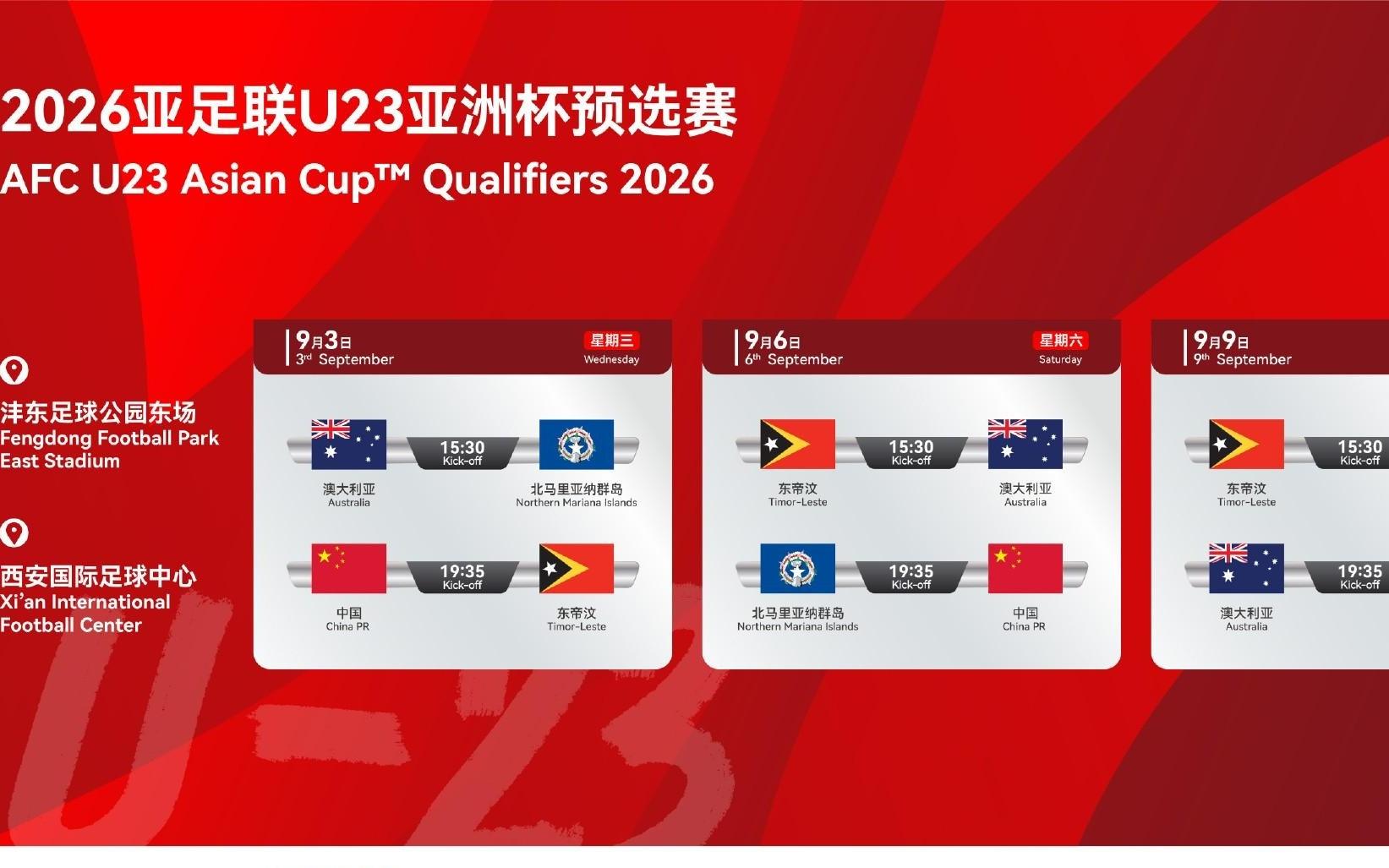 2026亚足联U23亚洲杯预选赛
AFC U23 Asian Cup™ Qualifiers 2026

沣东足球公园东场
Fengdong Football Park East Stadium

西安国际足球中心
Xi'an International Football Center

9月3日
3rd September
星期三
Wednesday

澳大利亚
Australia
15:30
Kick-off
北马里亚纳群岛
Northern Mariana Islands

中国
China PR
19:35
Kick-off
东帝汶
Timor-Leste

9月6日
6th September
星期六
Saturday

东帝汶
Timor-Leste
15:30
Kick-off
澳大利亚
Australia

北马里亚纳群岛
Northern Mariana Islands
19:35
Kick-off
中国
China PR

9月9日
9th September

东帝汶
Timor-Leste
15:30
Kick-off

澳大利亚
Australia
19:35
Kick-off

U-23